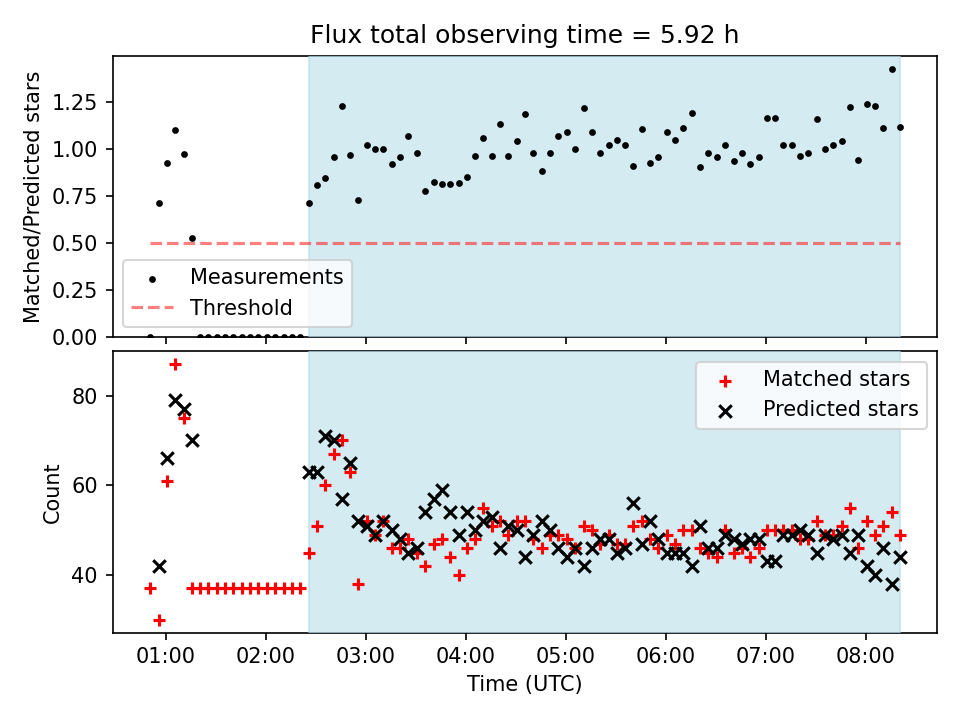 Flux total observing time = 5.92 h

Matched/Predicted stars

1.25
1.00
0.75
0.50
0.25
0.00

Measurements
Threshold

Count

80
60
40

Matched stars
Predicted stars

01:00
02:00
03:00
04:00
05:00
06:00
07:00
08:00

Time (UTC)